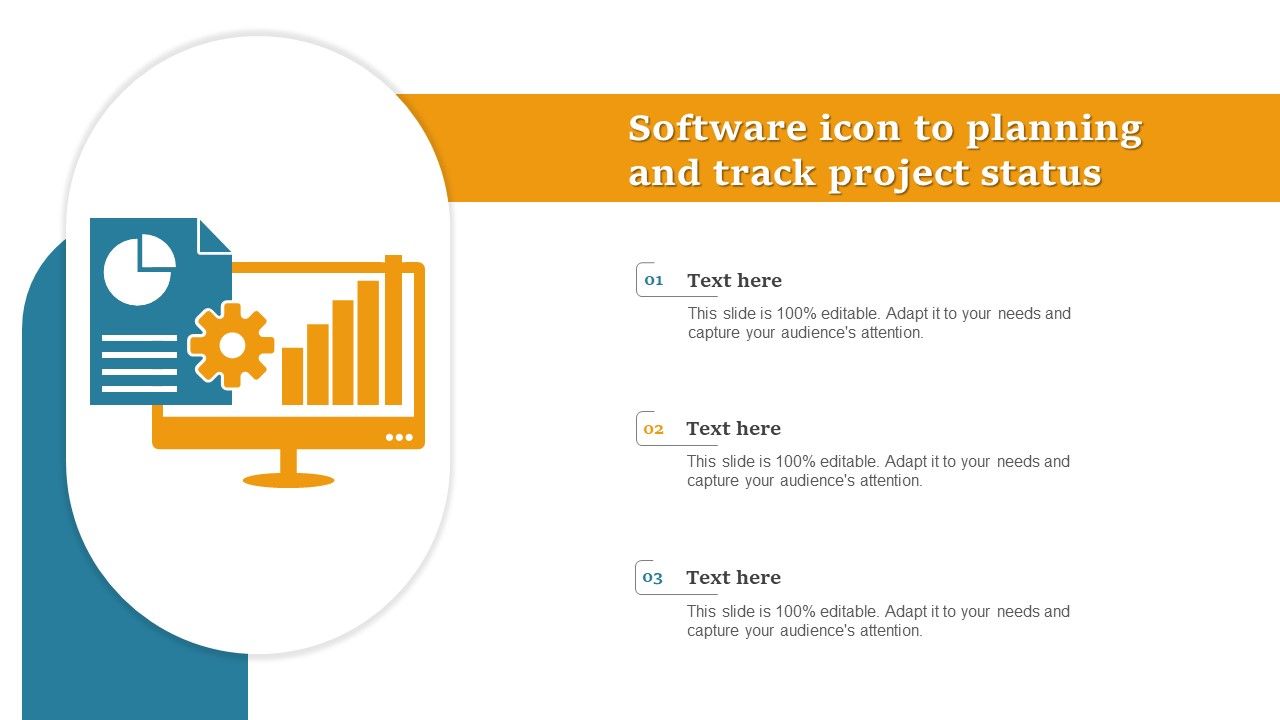 Software icon to planning and track project status

01 Text here

This slide is 100% editable. Adapt it to your needs and capture your audience's attention.

02 Text here

This slide is 100% editable. Adapt it to your needs and capture your audience's attention.

03 Text here

This slide is 100% editable. Adapt it to your needs and capture your audience's attention.